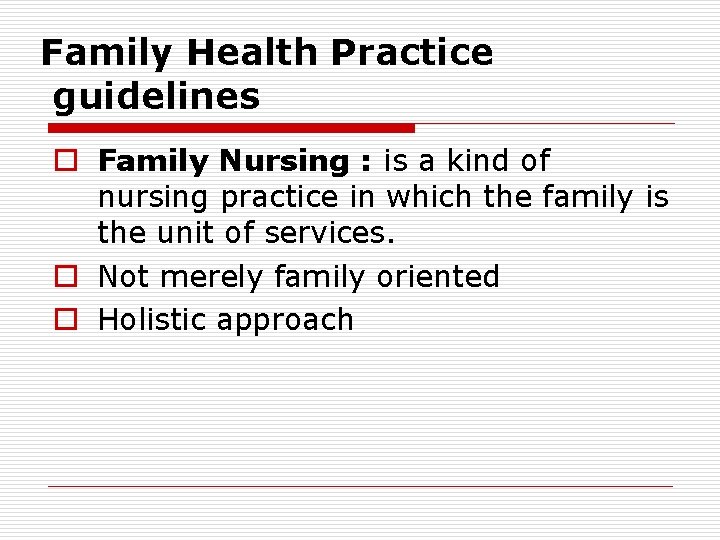 Family Health Practice guidelines

Family Nursing : is a kind of nursing practice in which the family is the unit of services.

Not merely family oriented

Holistic approach